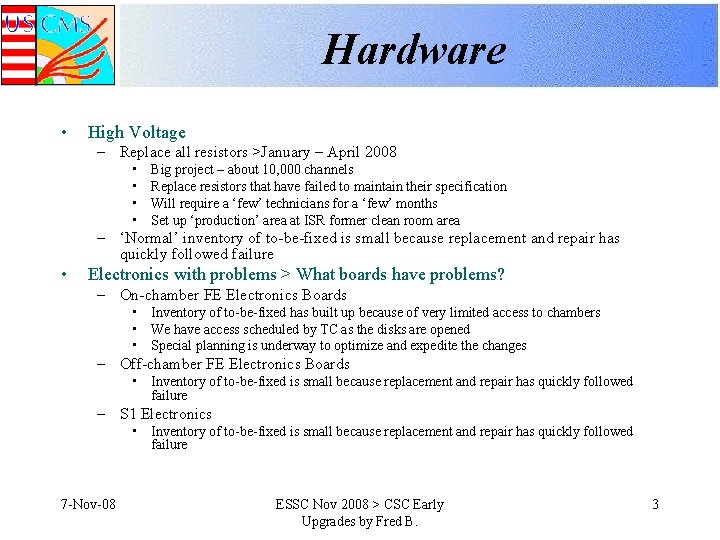 US CMS

Hardware

• High Voltage
– Replace all resistors >January – April 2008
▪ Big project – about 10,000 channels
▪ Replace resistors that have failed to maintain their specification
▪ Will require a 'few' technicians for a 'few' months
▪ Set up 'production' area at ISR former clean room area
– 'Normal' inventory of to-be-fixed is small because replacement and repair has quickly followed failure

• Electronics with problems > What boards have problems?
– On-chamber FE Electronics Boards
▪ Inventory of to-be-fixed has built up because of very limited access to chambers
▪ We have access scheduled by TC as the disks are opened
▪ Special planning is underway to optimize and expedite the changes
– Off-chamber FE Electronics Boards
▪ Inventory of to-be-fixed is small because replacement and repair has quickly followed failure
– S1 Electronics
▪ Inventory of to-be-fixed is small because replacement and repair has quickly followed failure

7-Nov-08

ESSC Nov 2008 > CSC Early Upgrades by Fred B.

3